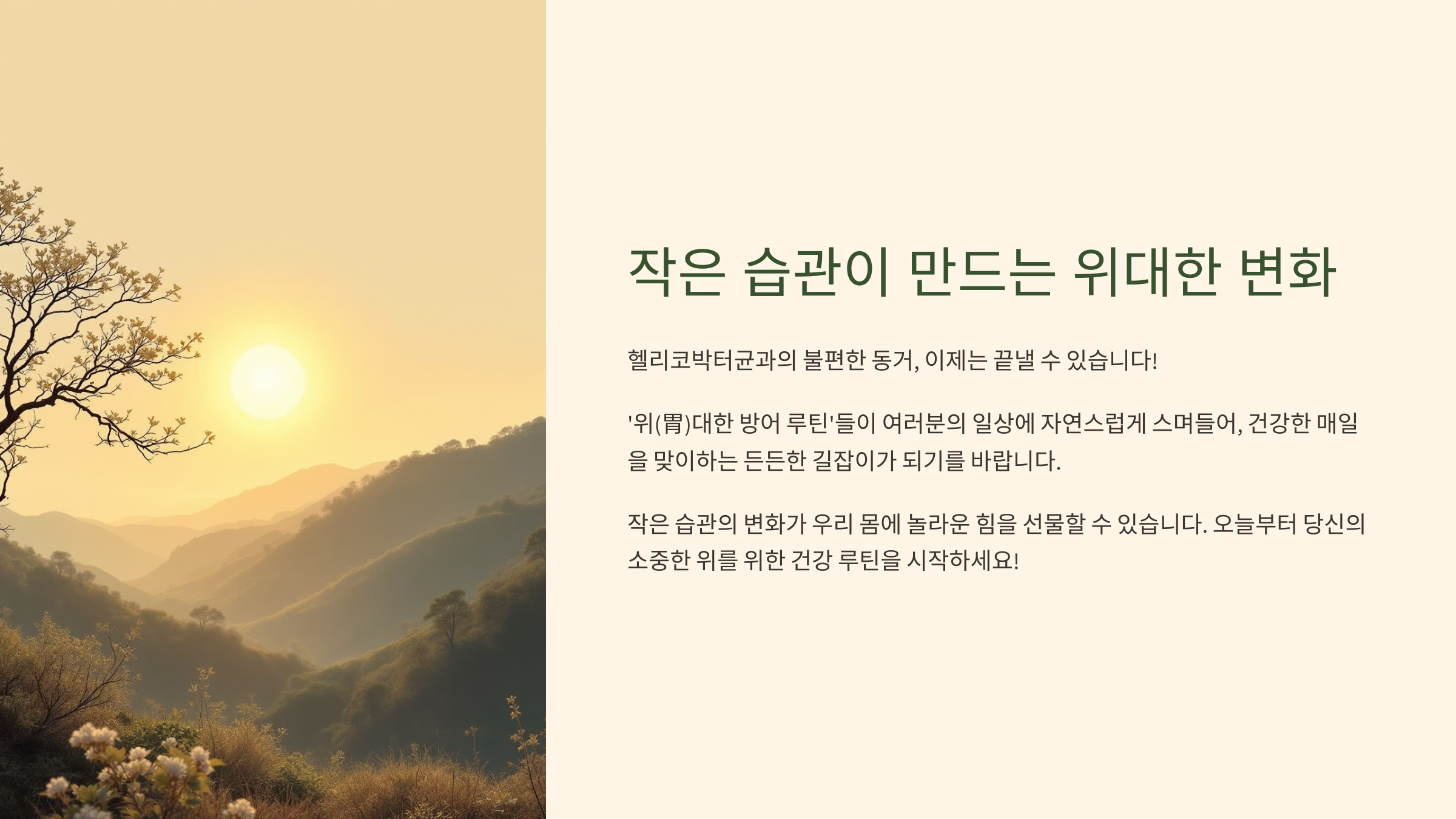 작은 습관이 만드는 위대한 변화

헬리코박터균과의 불편한 동거, 이제는 끝낼 수 있습니다!

'위(胃)대한 방어 루틴'들이 여러분의 일상에 자연스럽게 스며들어, 건강한 매일을 맞이하는 든든한 길잡이가 되기를 바랍니다.

작은 습관의 변화가 우리 몸에 놀라운 힘을 선물할 수 있습니다. 오늘부터 당신의 소중한 위를 위한 건강 루틴을 시작하세요!